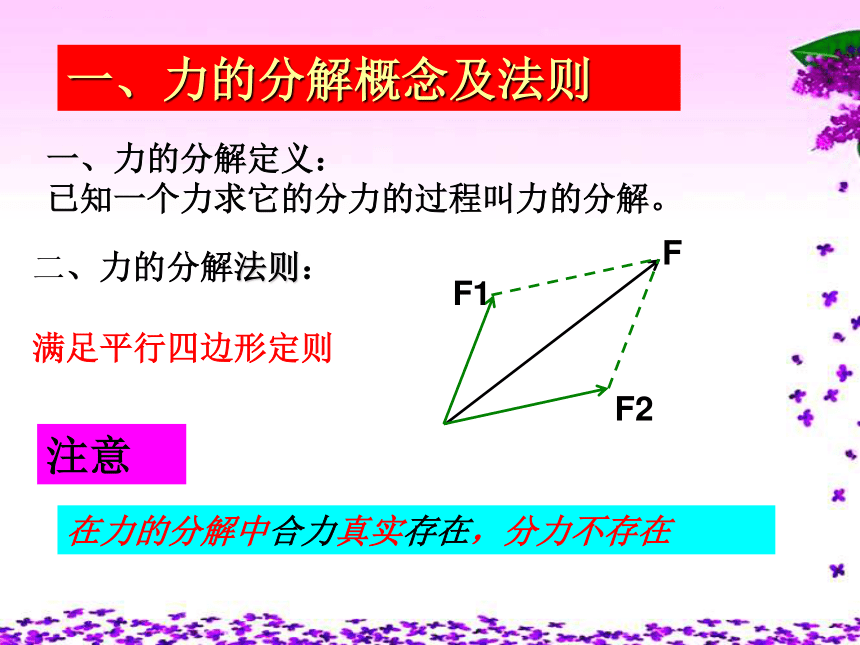 一、力的分解概念及法则

一、力的分解定义：
已知一个力求它的分力的过程叫力的分解。

二、力的分解法则：

满足平行四边形定则

F

F1

F2

注意

在力的分解中合力真实存在，分力不存在